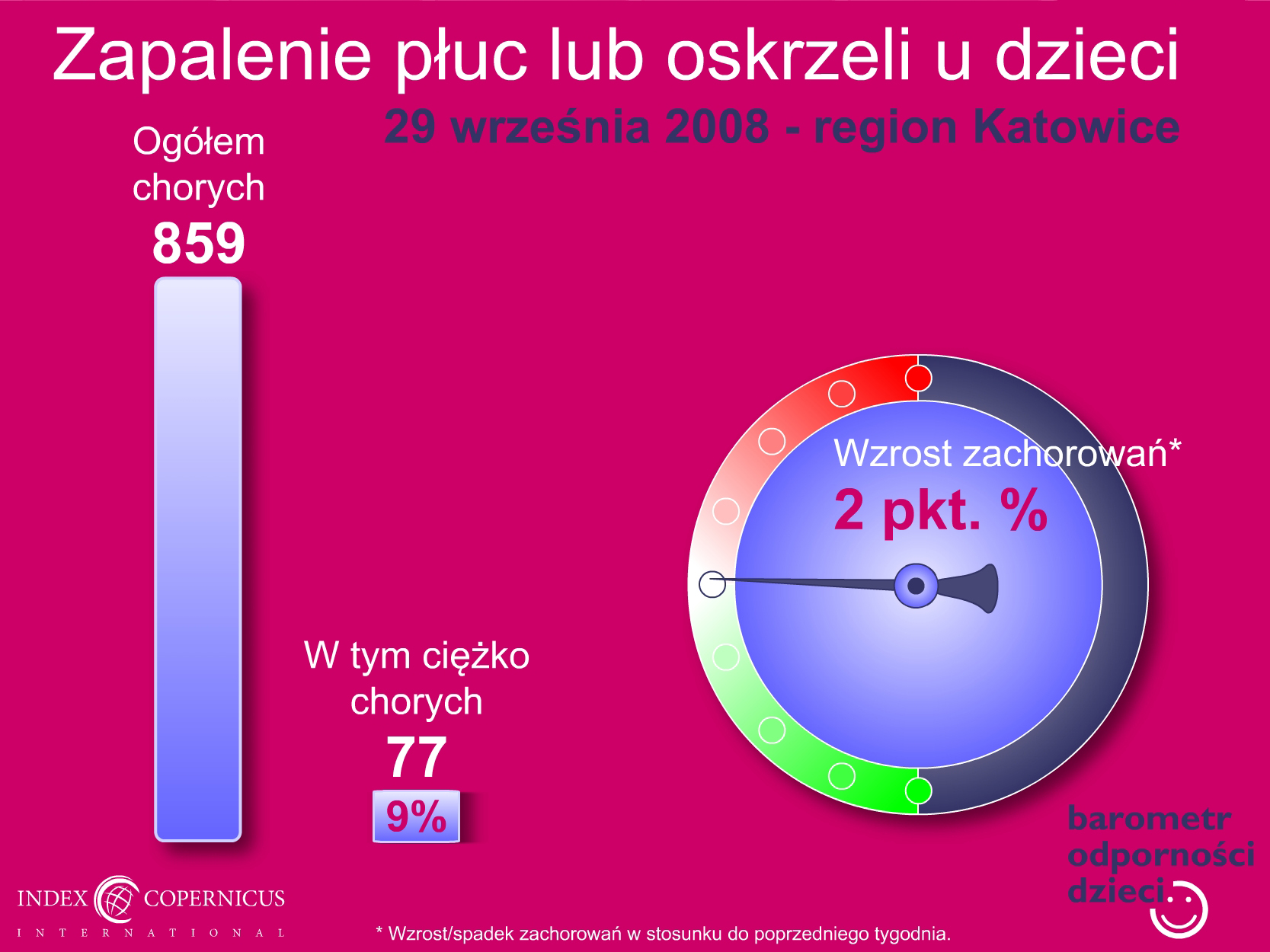 Zapalenie płuc lub oskrzeli u dzieci

29 września 2008 - region Katowice

Ogółem chorych
859

W tym ciężko chorych
77
9%

Wzrost zachorowań*
2 pkt. %

barometr odporności dzieci

INDEX COPERNICUS
INTERNATIONAL

* Wzrost/spadek zachorowań w stosunku do poprzedniego tygodnia.